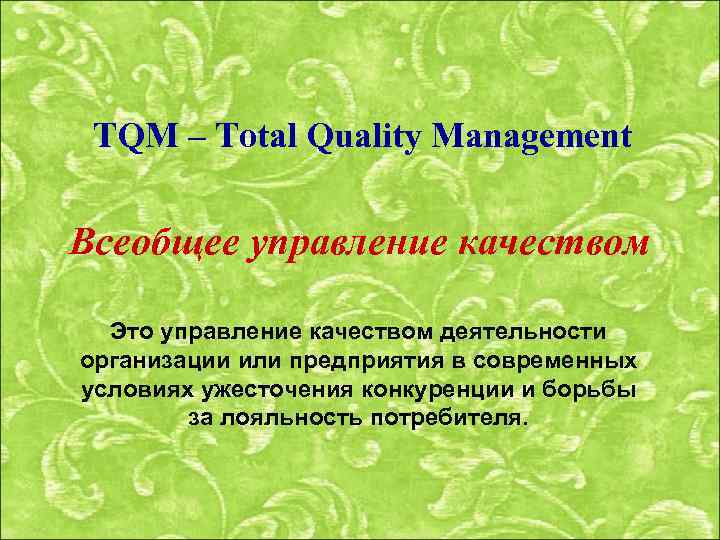 TQM – Total Quality Management

Всеобщее управление качеством

Это управление качеством деятельности организации или предприятия в современных условиях ужесточения конкуренции и борьбы за лояльность потребителя.